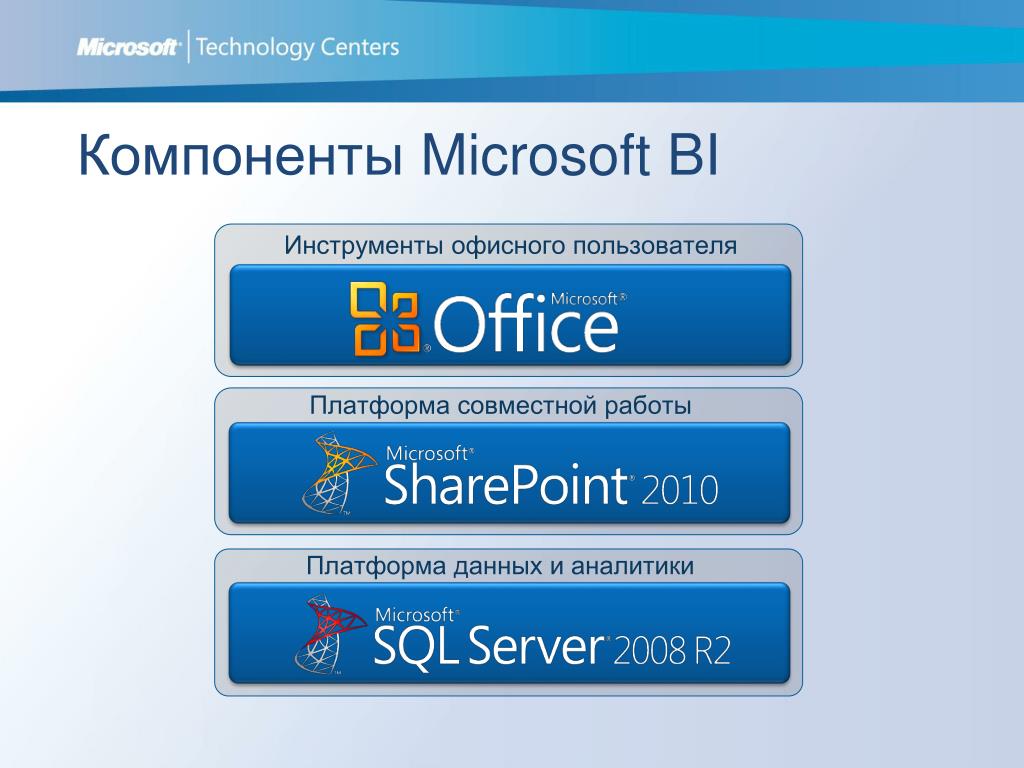 Microsoft® | Technology Centers

Компоненты Microsoft BI

Инструменты офисного пользователя

Microsoft® Office

Платформа совместной работы

Microsoft® SharePoint® 2010

Платформа данных и аналитики

Microsoft® SQL Server® 2008 R2